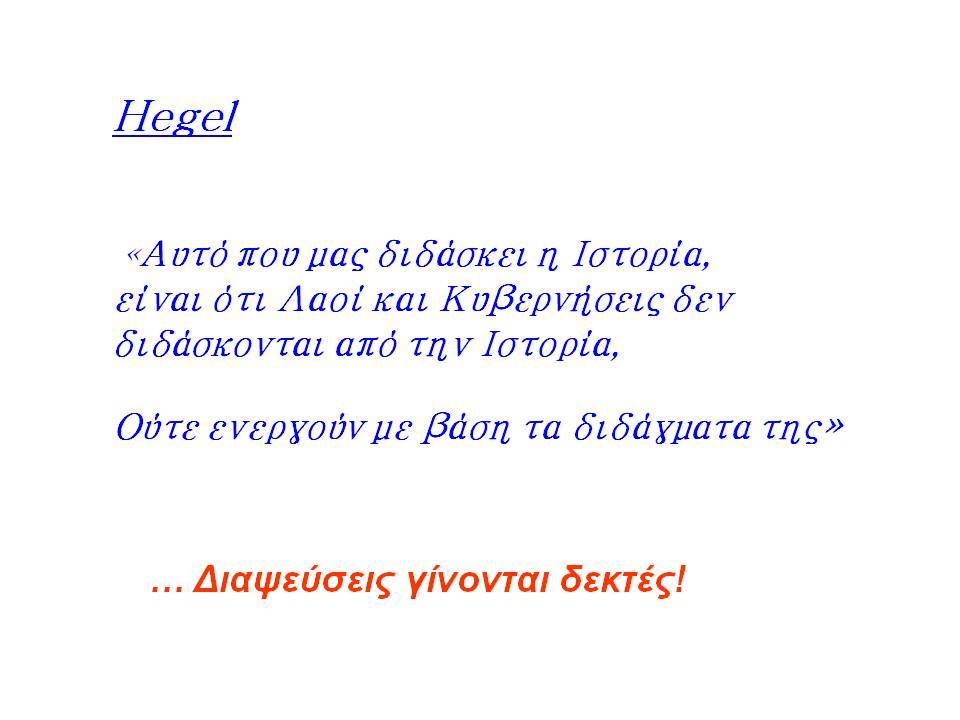 Hegel

«Αυτό που μας διδάσκει η Ιστορία, είναι ότι Λαοί και Κυβερνήσεις δεν διδάσκονται από την Ιστορία,

Ούτε ενεργούν με βάση τα διδάγματα της»

… Διαψεύσεις γίνονται δεκτές!